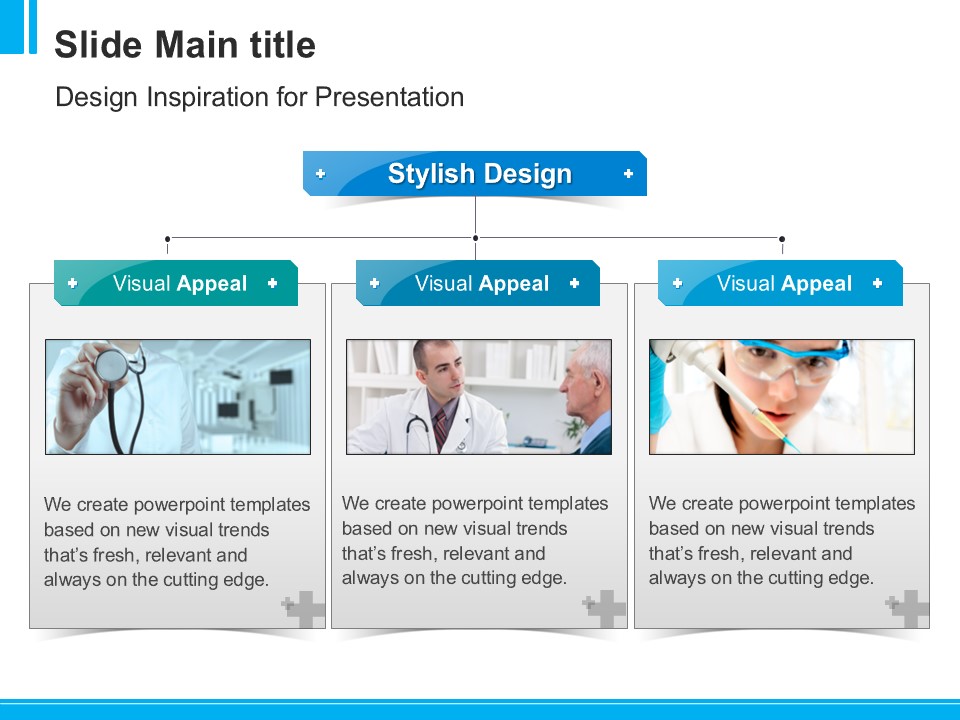 Slide Main title

Design Inspiration for Presentation

Stylish Design

Visual Appeal

We create powerpoint templates based on new visual trends that's fresh, relevant and always on the cutting edge.

Visual Appeal

We create powerpoint templates based on new visual trends that's fresh, relevant and always on the cutting edge.

Visual Appeal

We create powerpoint templates based on new visual trends that's fresh, relevant and always on the cutting edge.